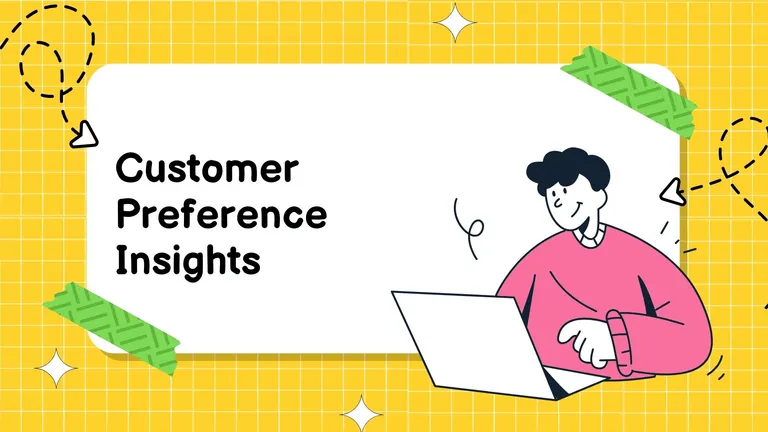 Customer Preference Insights